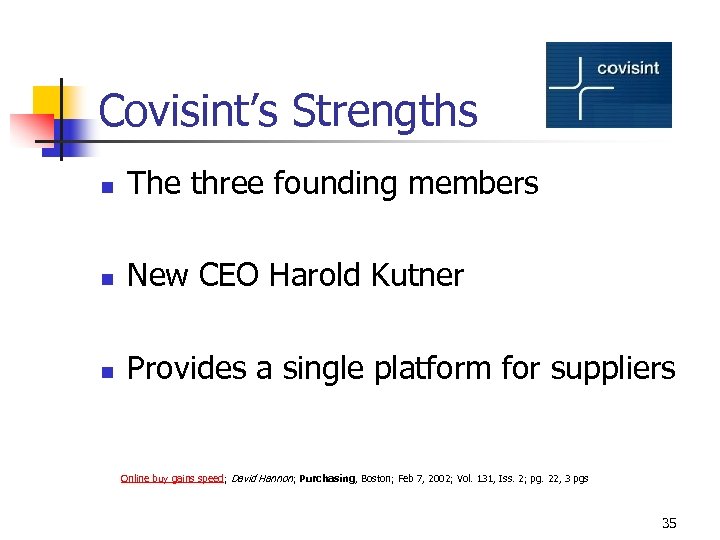 covisint

Covisint's Strengths

The three founding members

New CEO Harold Kutner

Provides a single platform for suppliers

Online buy gains speed; David Hannon; Purchasing, Boston; Feb 7, 2002; Vol. 131, Iss. 2; pg. 22, 3 pgs

35